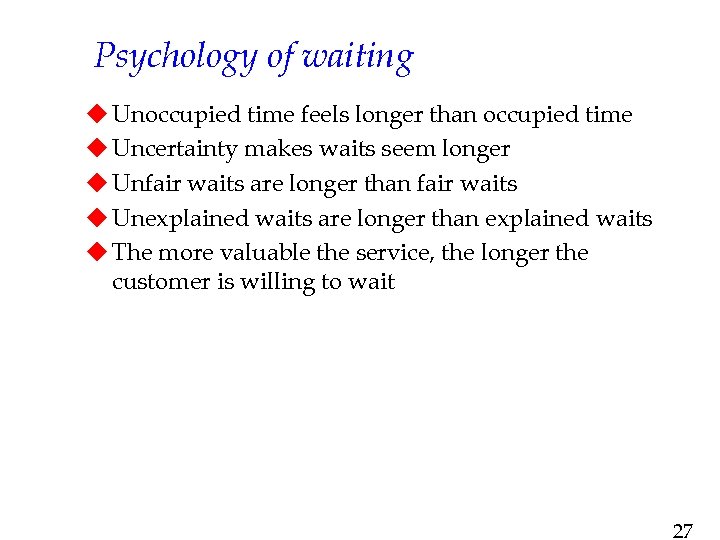 Psychology of waiting

◆ Unoccupied time feels longer than occupied time
◆ Uncertainty makes waits seem longer
◆ Unfair waits are longer than fair waits
◆ Unexplained waits are longer than explained waits
◆ The more valuable the service, the longer the customer is willing to wait

27